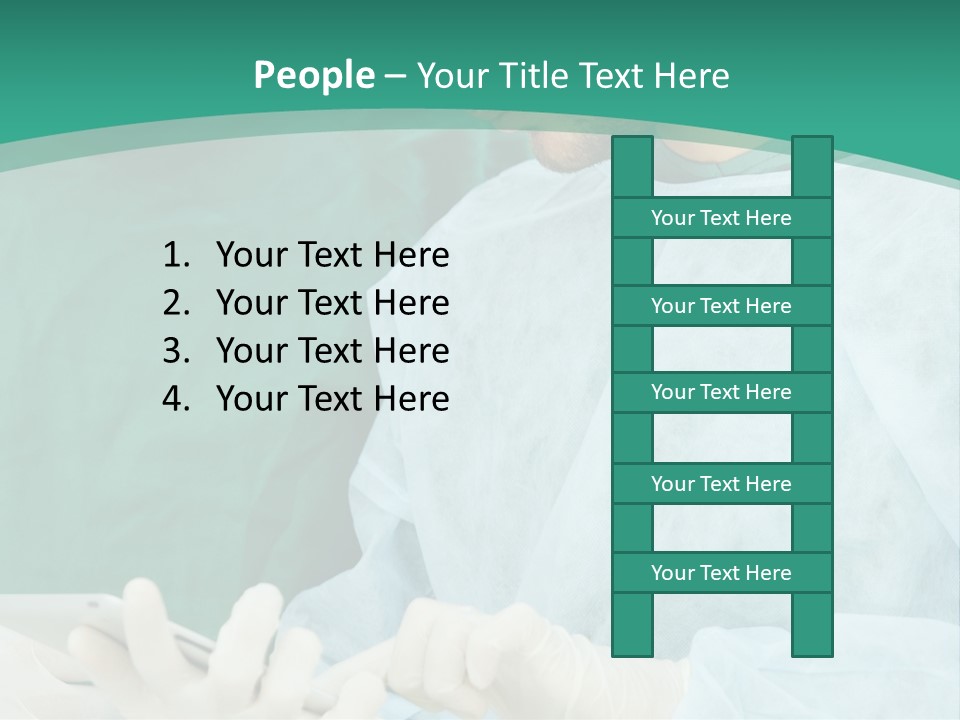 People – Your Title Text Here

1. Your Text Here
2. Your Text Here
3. Your Text Here
4. Your Text Here

Your Text Here

Your Text Here

Your Text Here

Your Text Here

Your Text Here